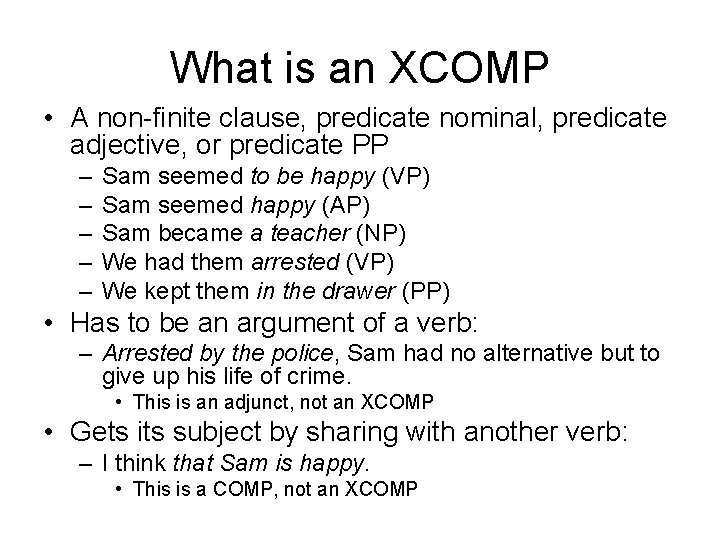 What is an XCOMP

• A non-finite clause, predicate nominal, predicate adjective, or predicate PP
– Sam seemed to be happy (VP)
– Sam seemed happy (AP)
– Sam became a teacher (NP)
– We had them arrested (VP)
– We kept them in the drawer (PP)

• Has to be an argument of a verb:
– Arrested by the police, Sam had no alternative but to give up his life of crime.
• This is an adjunct, not an XCOMP

• Gets its subject by sharing with another verb:
– I think that Sam is happy.
• This is a COMP, not an XCOMP